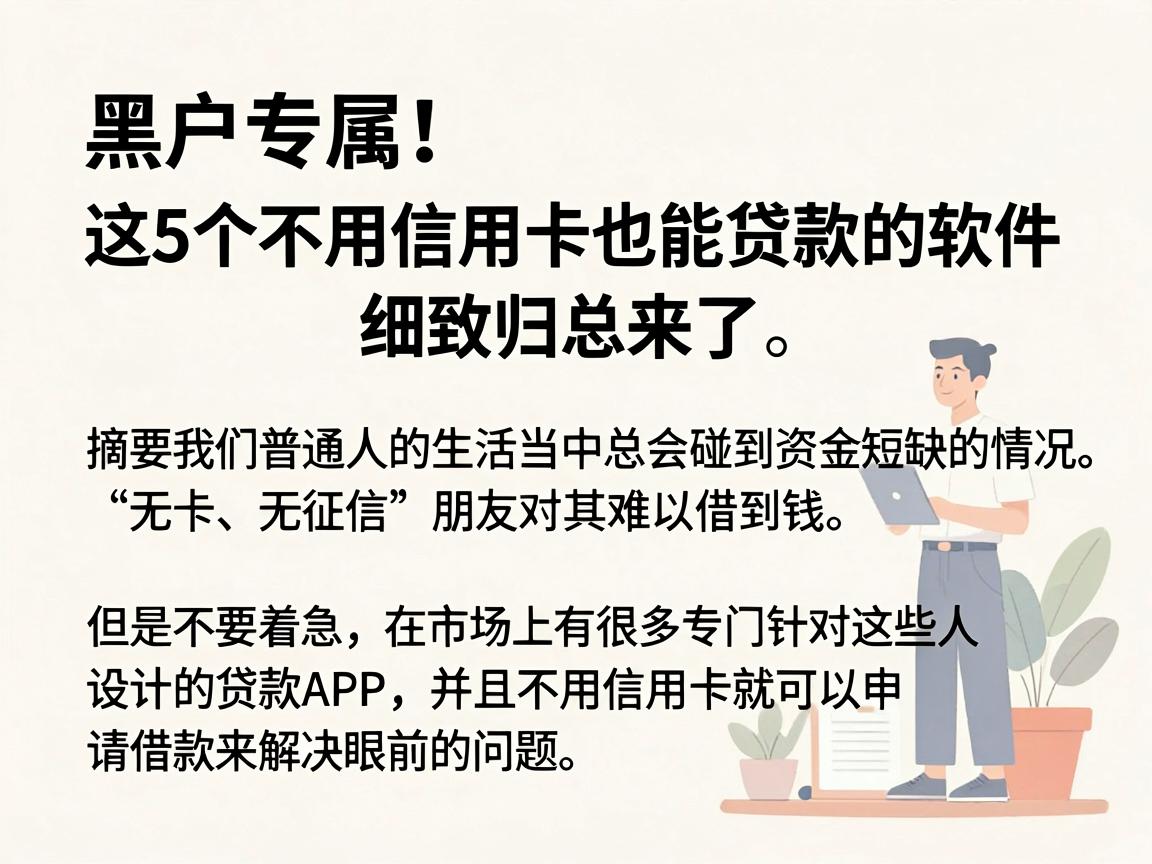 黑户专属！
这5个不用信用卡也能贷款的软件
细致归总来了。

摘要我们普通人的生活当中总会碰到资金短缺的情况。“无卡、无征信”朋友对其难以借到钱。

但是不要着急，在市场上有很多专门针对这些人设计的贷款APP，并且不用信用卡就可以申请借款来解决眼前的问题。